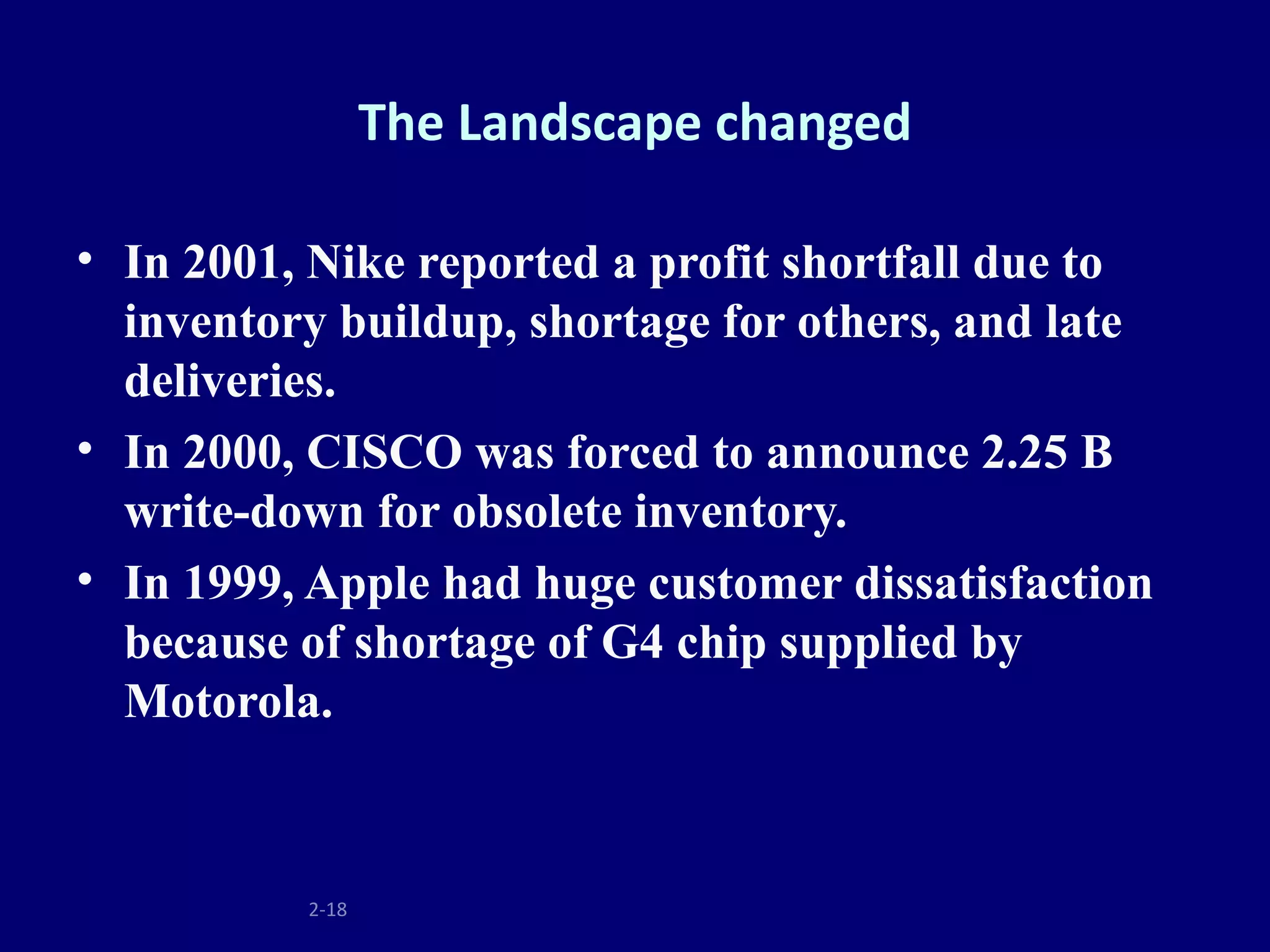 The Landscape changed

• In 2001, Nike reported a profit shortfall due to inventory buildup, shortage for others, and late deliveries.
• In 2000, CISCO was forced to announce 2.25 B write-down for obsolete inventory.
• In 1999, Apple had huge customer dissatisfaction because of shortage of G4 chip supplied by Motorola.

2-18